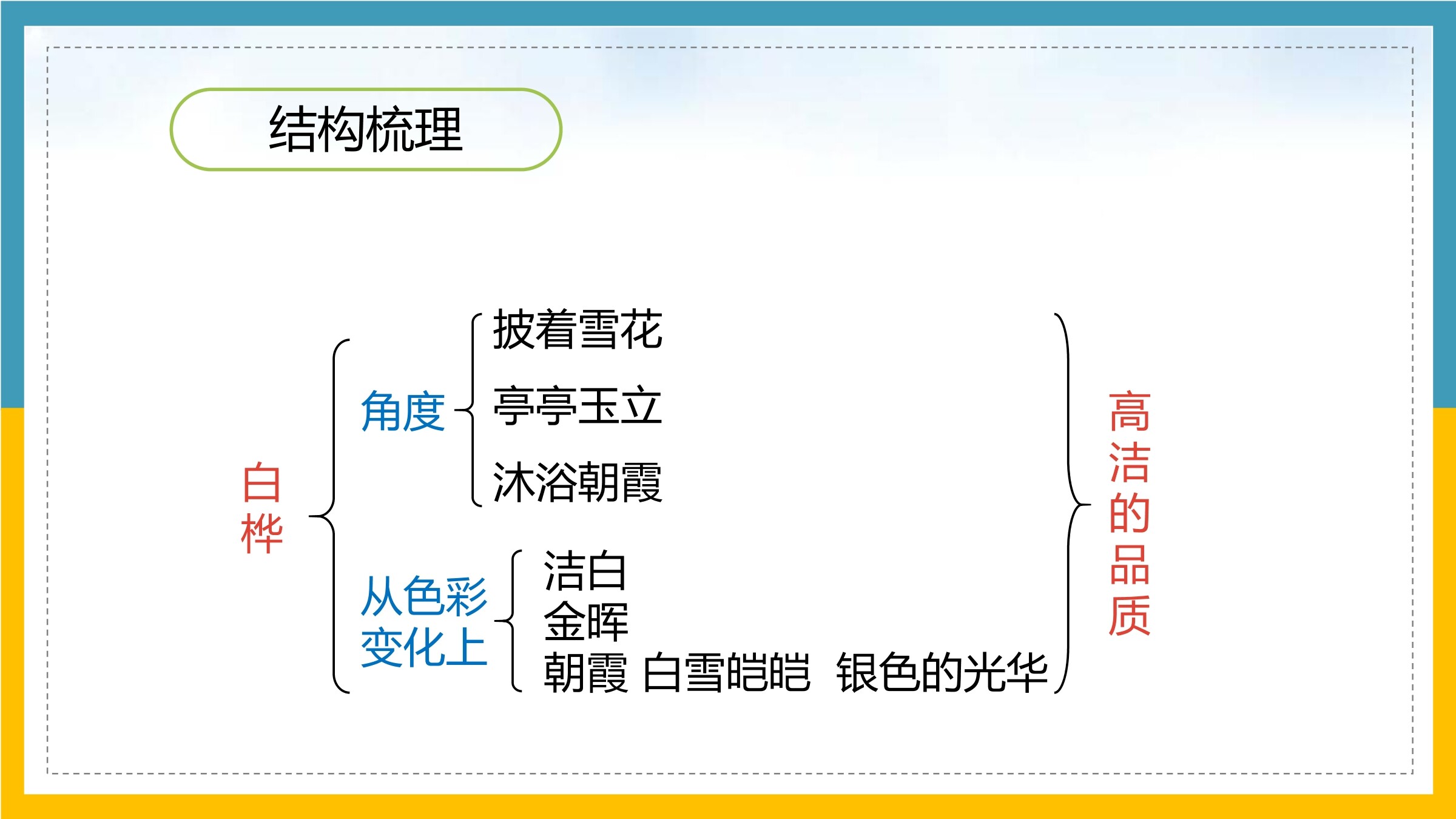 结构梳理

白桦

角度

披着雪花

亭亭玉立

沐浴朝霞

从色彩变化上

洁白

金晖

朝霞 白雪皑皑 银色的光华

高洁的品质